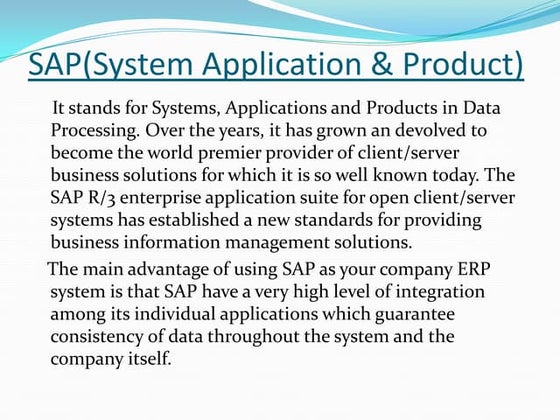 SAP(System Application & Product)

It stands for Systems, Applications and Products in Data Processing. Over the years, it has grown an devolved to become the world premier provider of client/server business solutions for which it is so well known today. The SAP R/3 enterprise application suite for open client/server systems has established a new standards for providing business information management solutions.

The main advantage of using SAP as your company ERP system is that SAP have a very high level of integration among its individual applications which guarantee consistency of data throughout the system and the company itself.